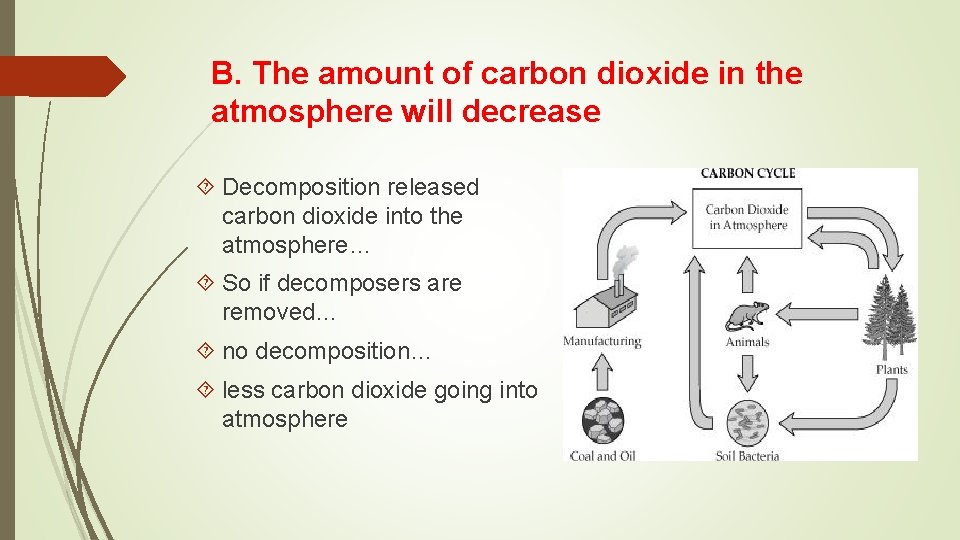 B. The amount of carbon dioxide in the atmosphere will decrease

Decomposition released carbon dioxide into the atmosphere…

So if decomposers are removed…

no decomposition…

less carbon dioxide going into atmosphere

CARBON CYCLE

Carbon Dioxide in Atmosphere

Manufacturing

Animals

Plants

Coal and Oil

Soil Bacteria